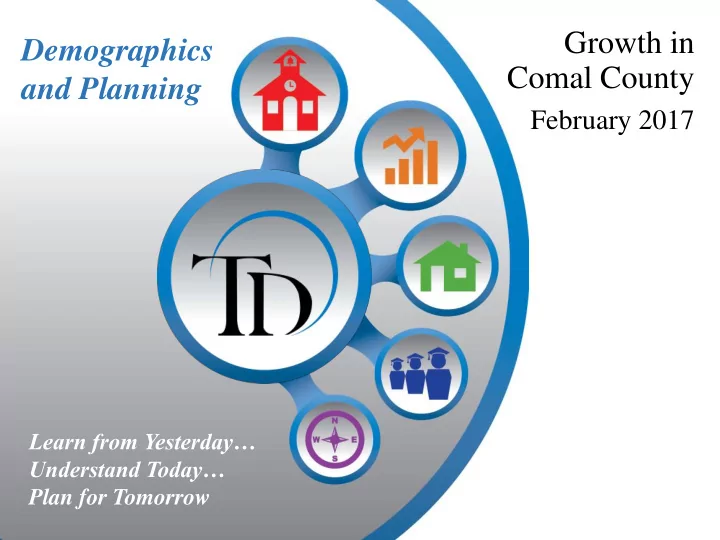 Demographics and Planning

Growth in Comal County
February 2017

TD

N
W E
S

Learn from Yesterday…
Understand Today…
Plan for Tomorrow